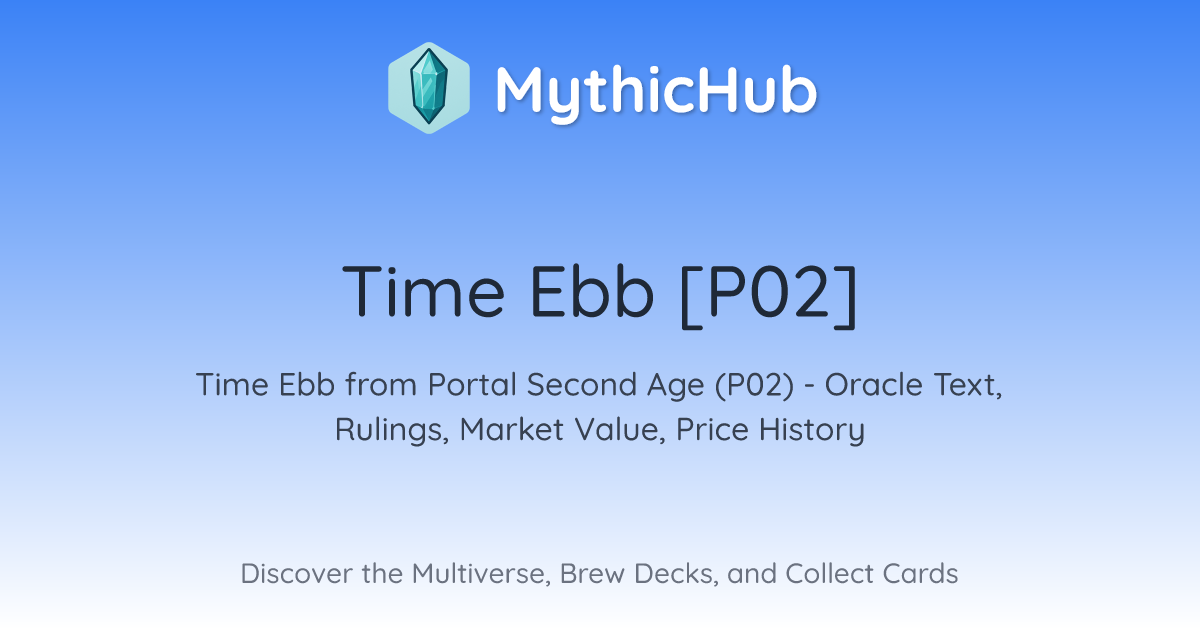 MythicHub

Time Ebb [P02]

Time Ebb from Portal Second Age (P02) - Oracle Text, Rulings, Market Value, Price History

Discover the Multiverse, Brew Decks, and Collect Cards